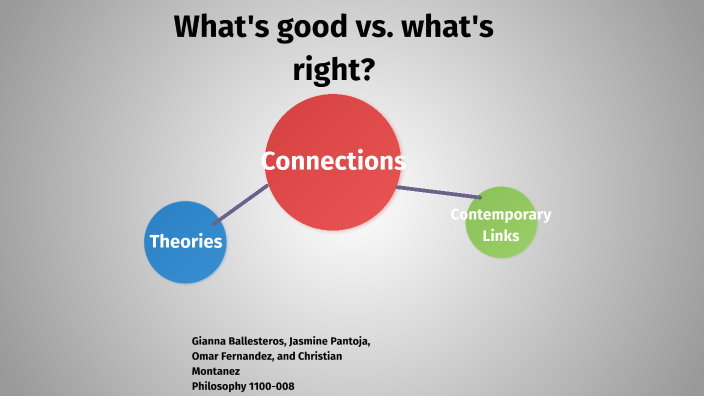 What's good vs. what's right?

Connections

Theories

Contemporary Links

Gianna Ballesteros, Jasmine Pantoja, Omar Fernandez, and Christian Montanez
Philosophy 1100-008